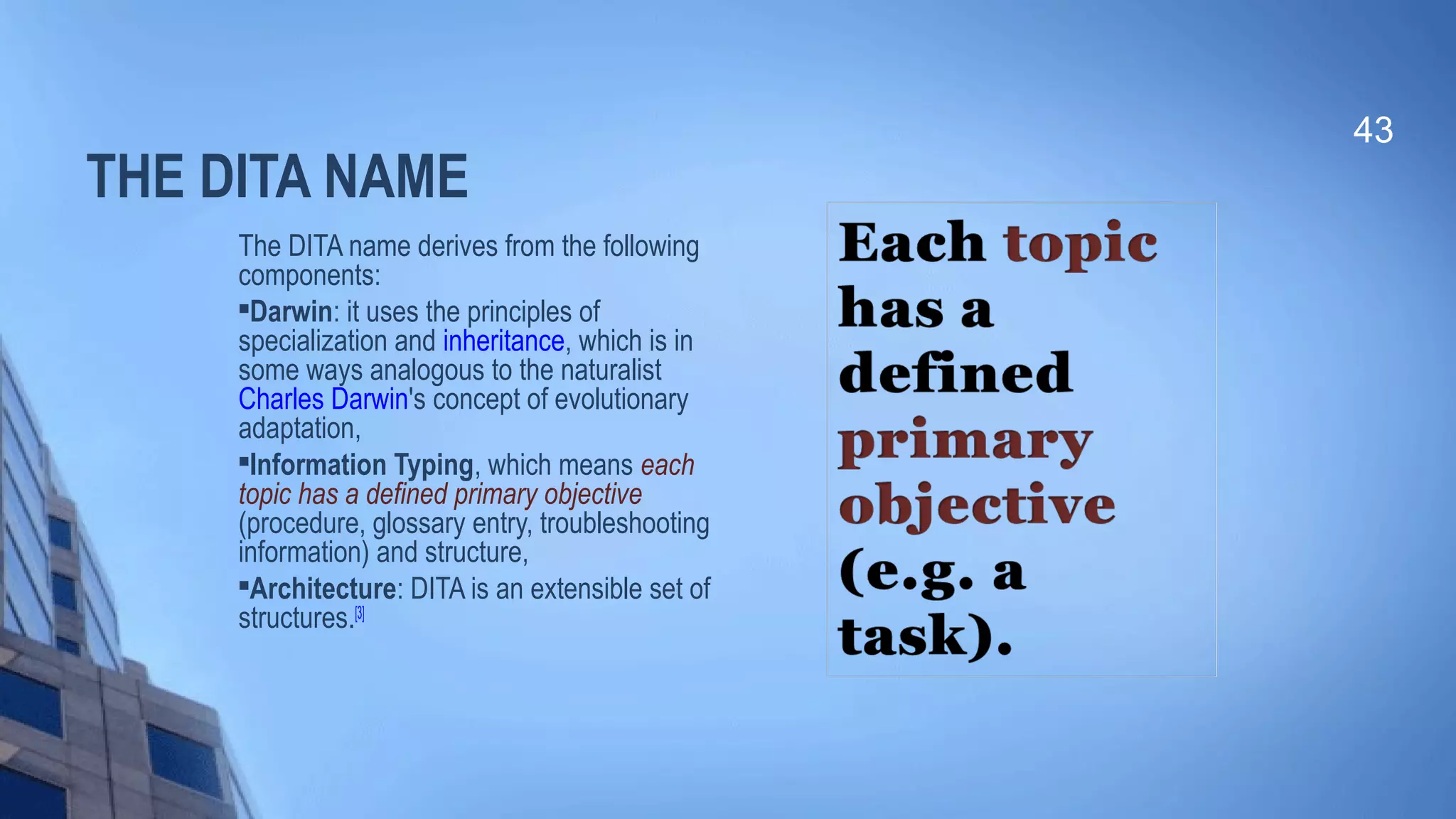 43

THE DITA NAME

The DITA name derives from the following components:

▪Darwin: it uses the principles of specialization and inheritance, which is in some ways analogous to the naturalist Charles Darwin's concept of evolutionary adaptation,

▪Information Typing, which means each topic has a defined primary objective (procedure, glossary entry, troubleshooting information) and structure,

▪Architecture: DITA is an extensible set of structures.[3]

Each topic has a defined primary objective (e.g. a task).